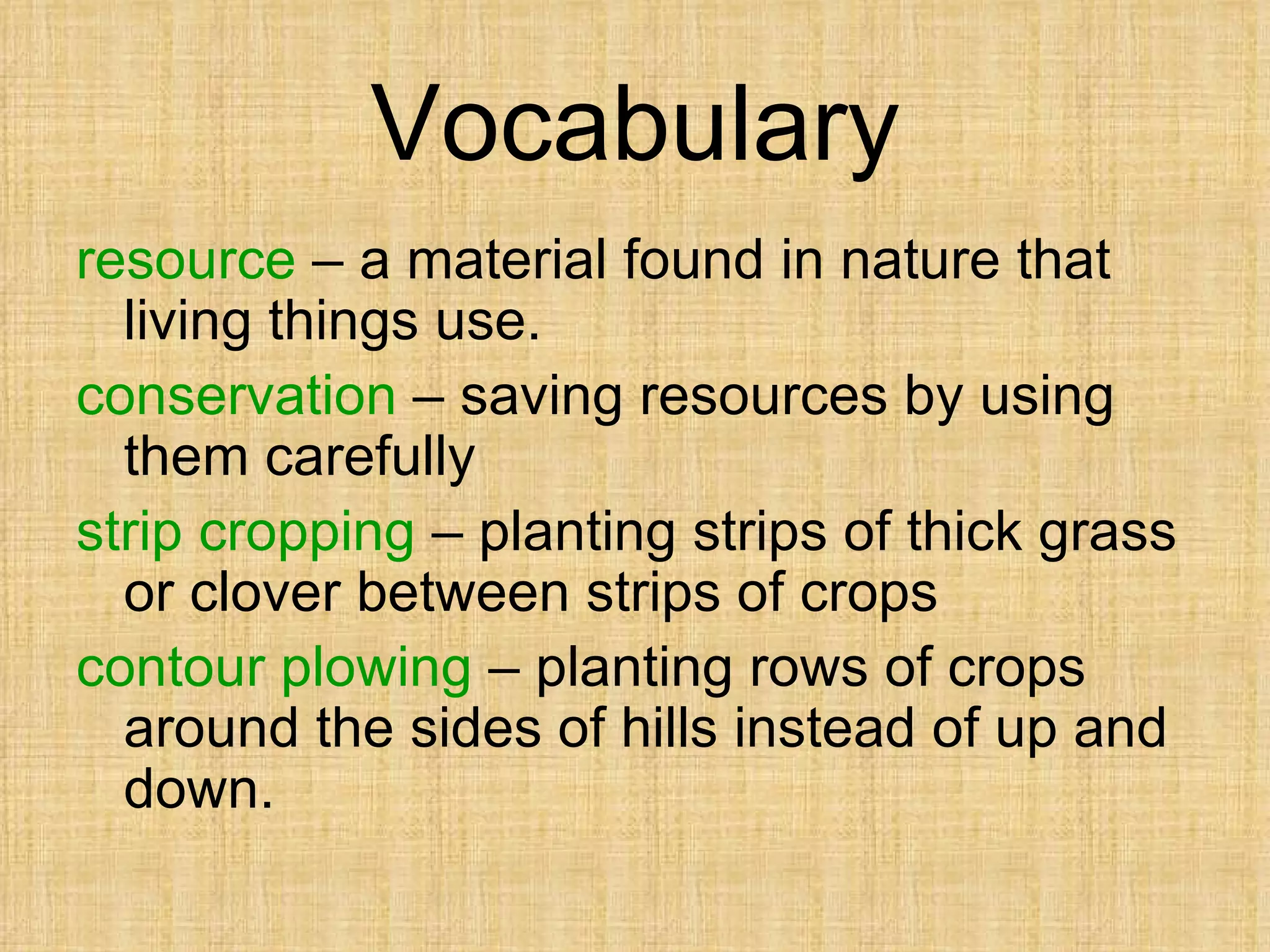 Vocabulary

resource – a material found in nature that living things use.

conservation – saving resources by using them carefully

strip cropping – planting strips of thick grass or clover between strips of crops

contour plowing – planting rows of crops around the sides of hills instead of up and down.